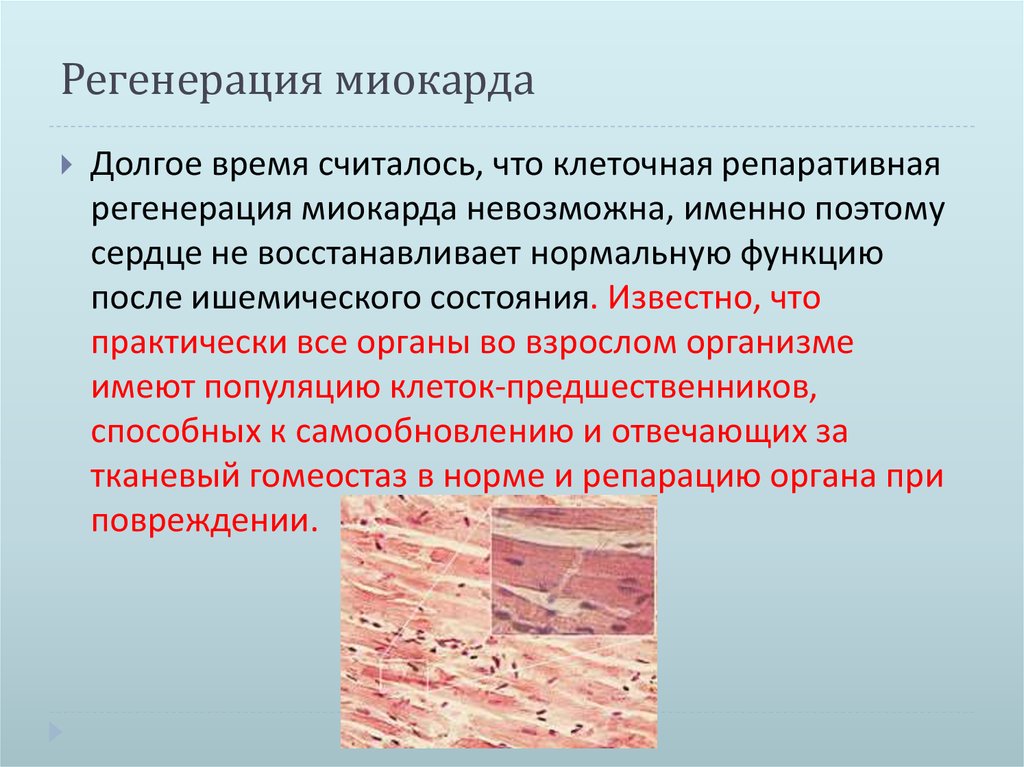 Регенерация миокарда

Долгое время считалось, что клеточная репаративная регенерация миокарда невозможна, именно поэтому сердце не восстанавливает нормальную функцию после ишемического состояния. Известно, что практически все органы во взрослом организме имеют популяцию клеток-предшественников, способных к самообновлению и отвечающих за тканевый гомеостаз в норме и репарацию органа при повреждении.